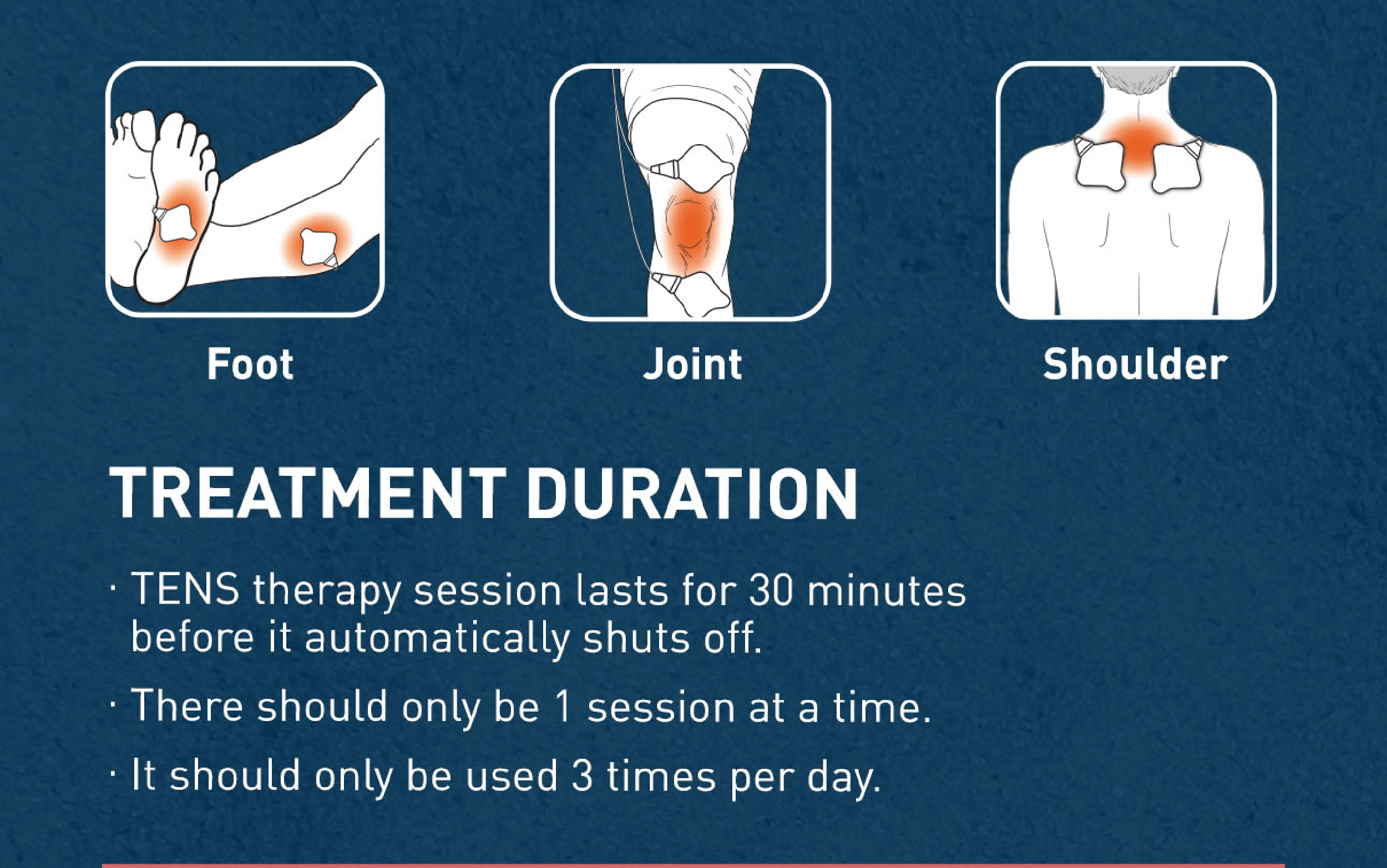 Foot

Joint

Shoulder

TREATMENT DURATION

· TENS therapy session lasts for 30 minutes before it automatically shuts off.

· There should only be 1 session at a time.

· It should only be used 3 times per day.